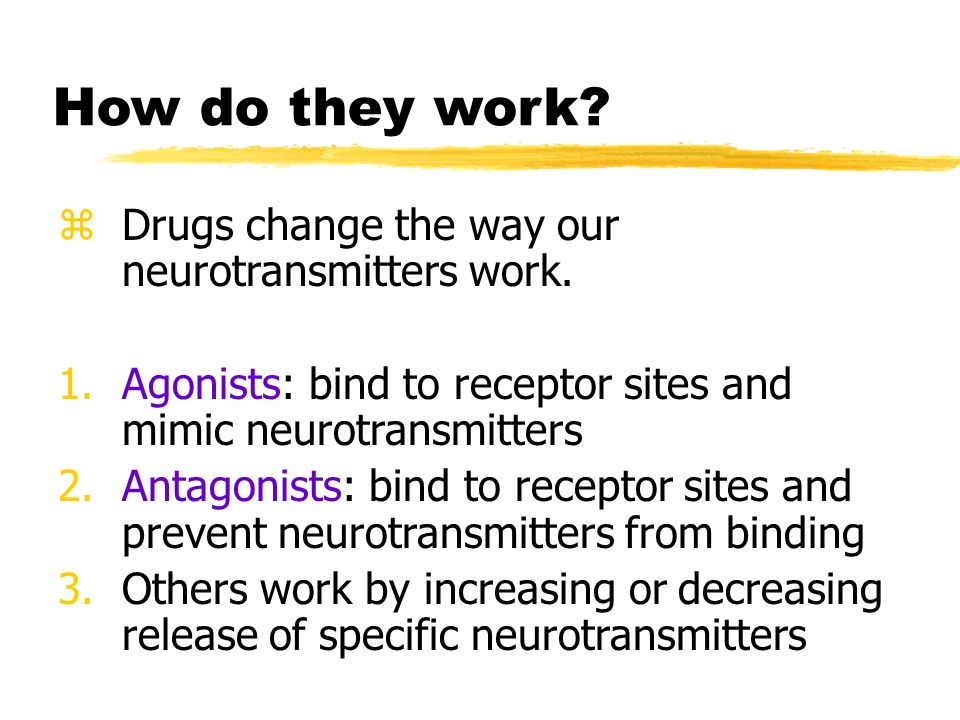 How do they work?

⌘ Drugs change the way our neurotransmitters work.

1. Agonists: bind to receptor sites and mimic neurotransmitters
2. Antagonists: bind to receptor sites and prevent neurotransmitters from binding
3. Others work by increasing or decreasing release of specific neurotransmitters